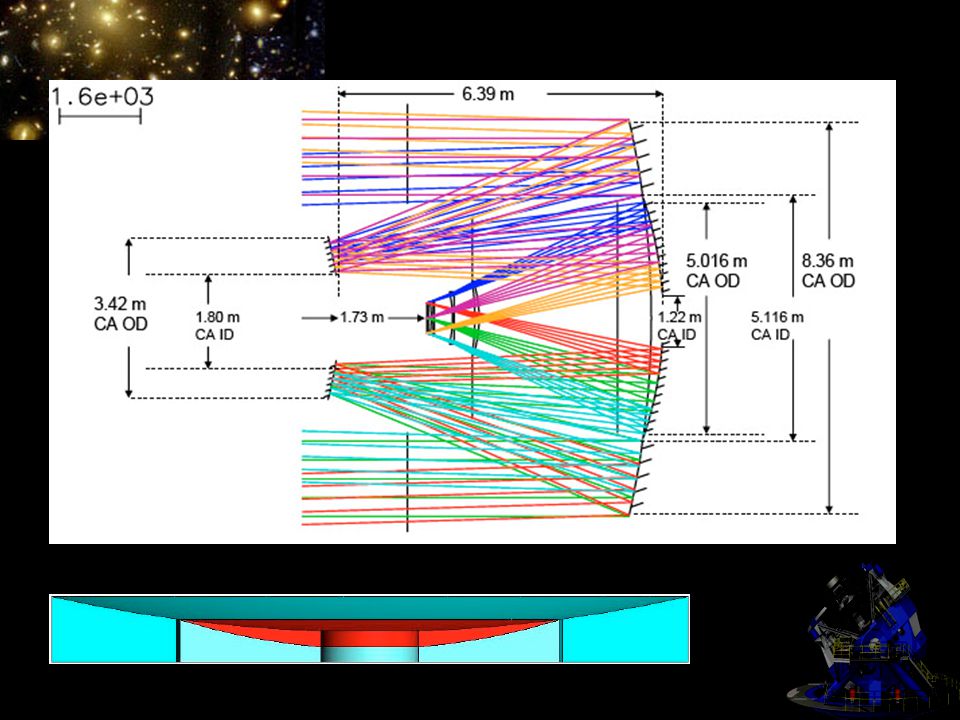 1.6e+03

6.39 m

3.42 m
CA OD

1.80 m
CA ID

1.73 m

1.22 m
CA ID

5.016 m
CA OD

5.116 m
CA ID

8.36 m
CA OD